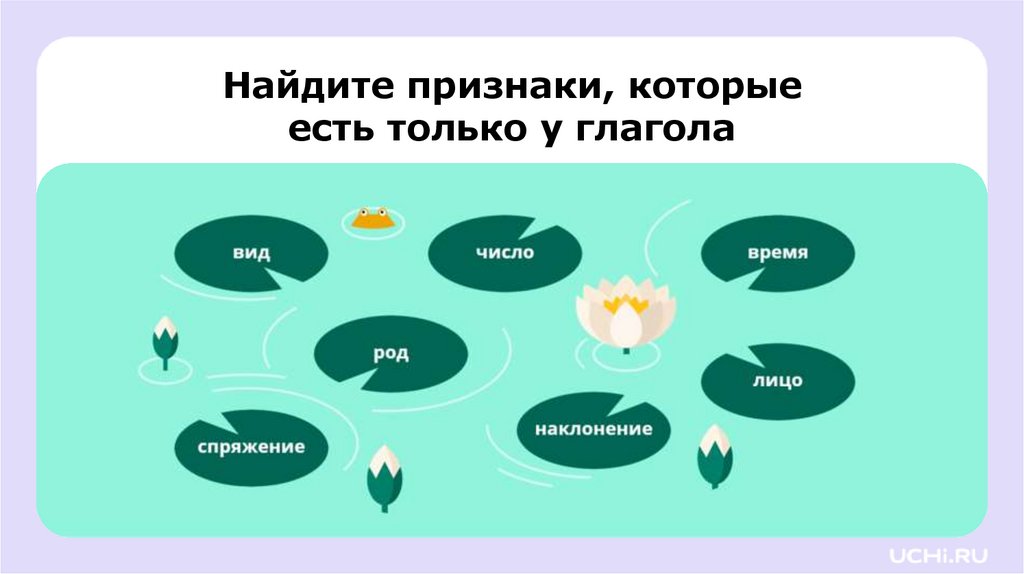 Найдите признаки, которые есть только у глагола

вид

число

время

род

лицо

спряжение

наклонение

UCHi.RU